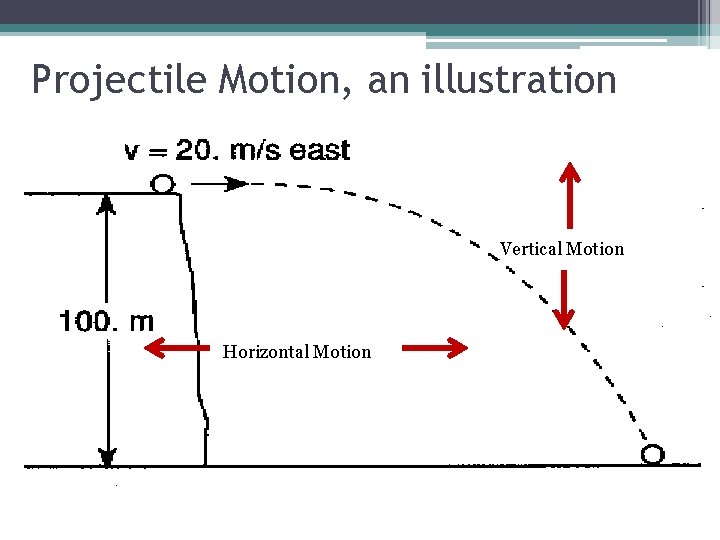 Projectile Motion, an illustration

v = 20. m/s east

Vertical Motion

100. m

Horizontal Motion